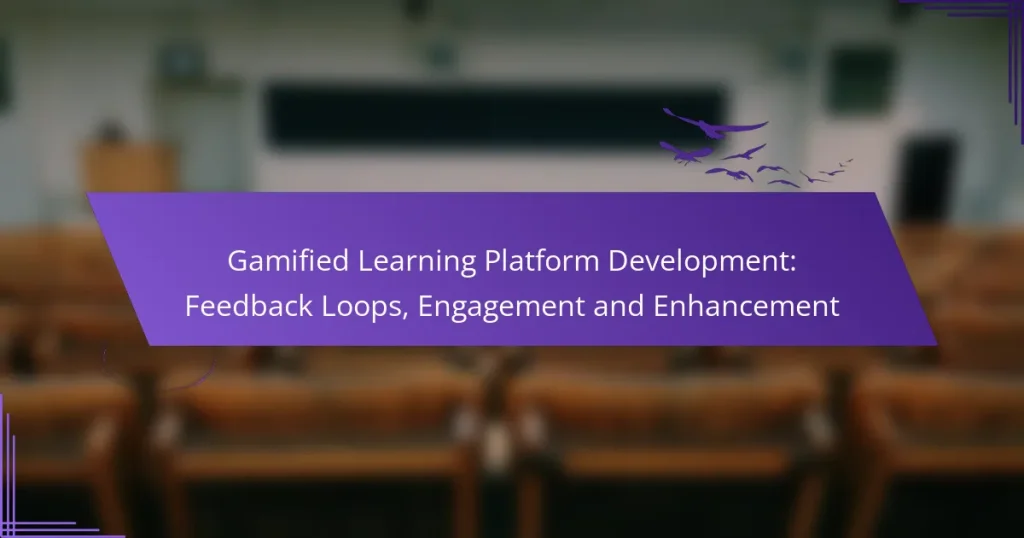 Gamified Learning Platform Development: Feedback Loops, Engagement and Enhancement